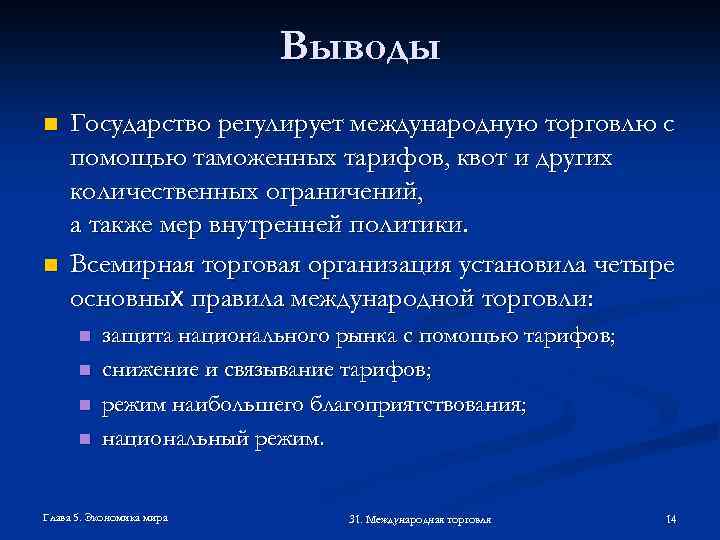 Выводы

Государство регулирует международную торговлю с помощью таможенных тарифов, квот и других количественных ограничений,
а также мер внутренней политики.

Всемирная торговая организация установила четыре основных правила международной торговли:

защита национального рынка с помощью тарифов;

снижение и связывание тарифов;

режим наибольшего благоприятствования;

национальный режим.

Глава 5. Экономика мира

31. Международная торговля

14